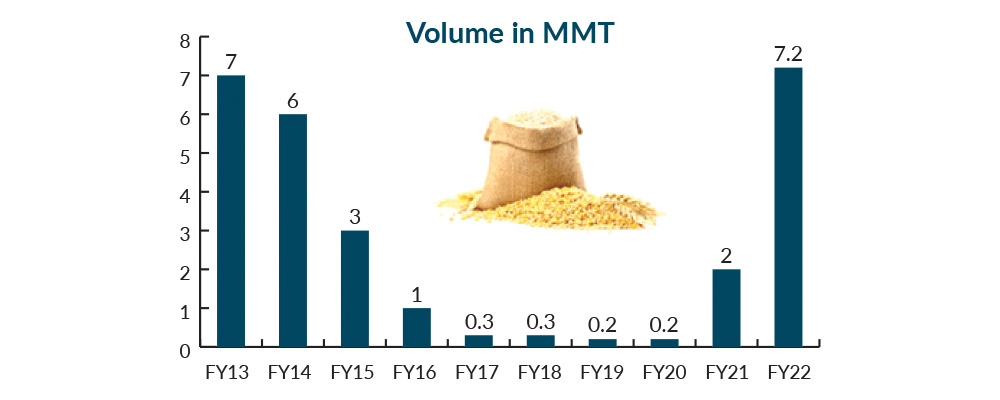 Volume in MMT

8
7
6
5
4
3
2
1
0

7
6
3
1
0.3
0.3
0.2
0.2
2
7.2

FY13 FY14 FY15 FY16 FY17 FY18 FY19 FY20 FY21 FY22